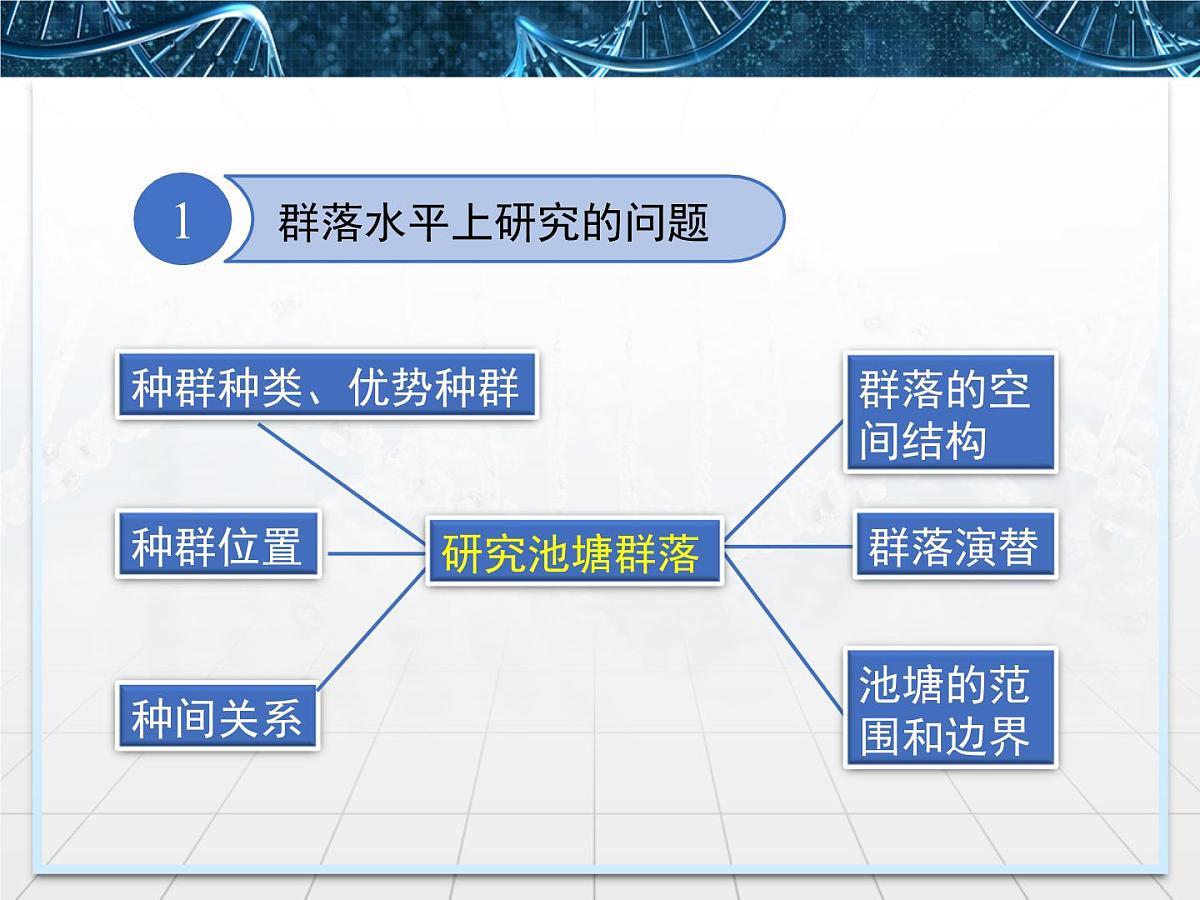 1 群落水平上研究的问题

种群种类、优势种群

种群位置

种间关系

研究池塘群落

群落的空间结构

群落演替

池塘的范围和边界